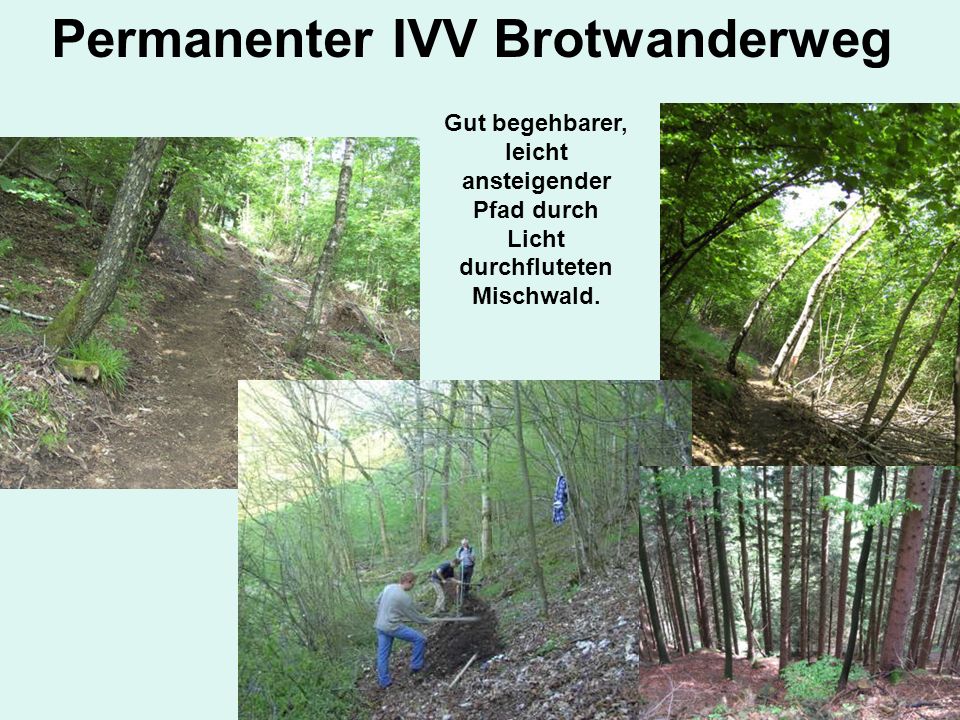 Permanenter IVV Brotwanderweg

Gut begehbarer, leicht ansteigender Pfad durch Licht durchfluteten Mischwald.